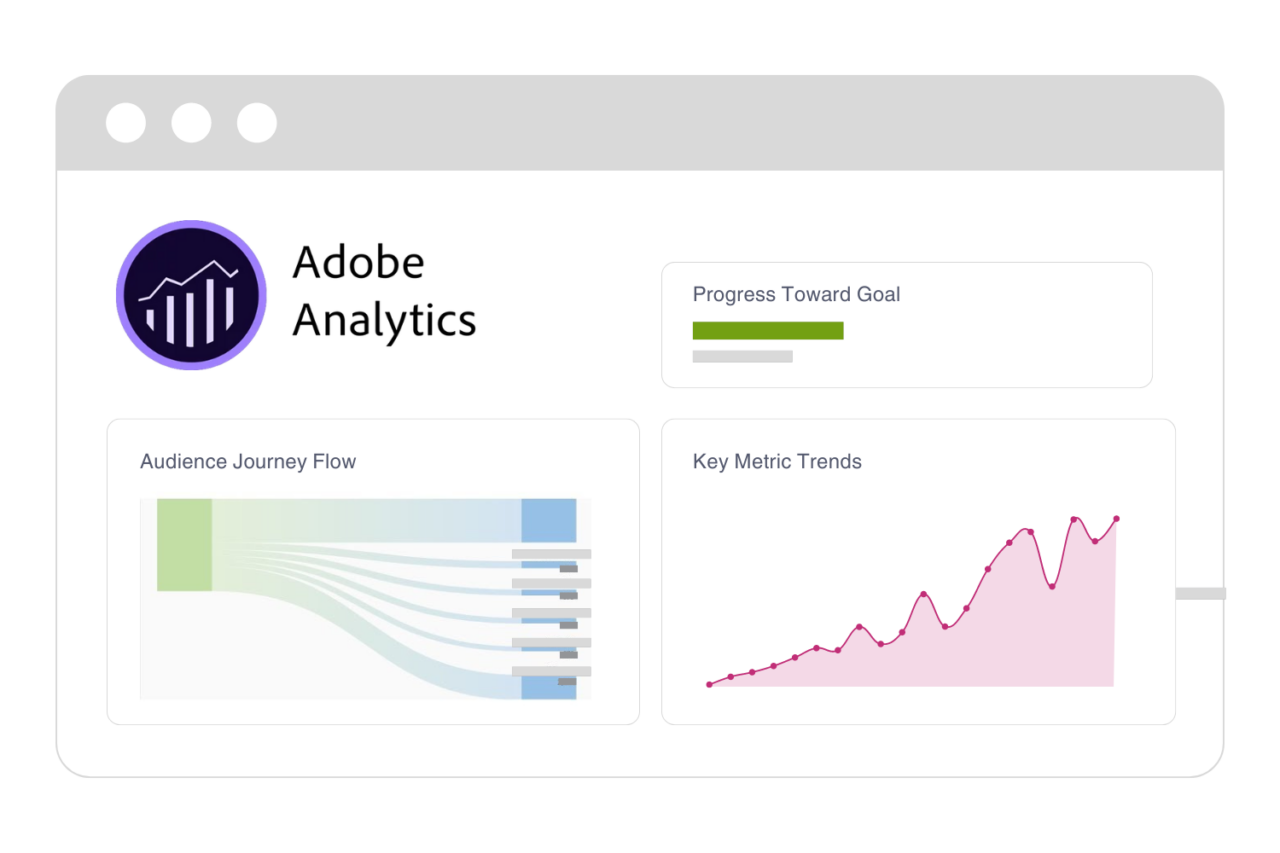 Adobe Analytics

Progress Toward Goal

Audience Journey Flow

Key Metric Trends